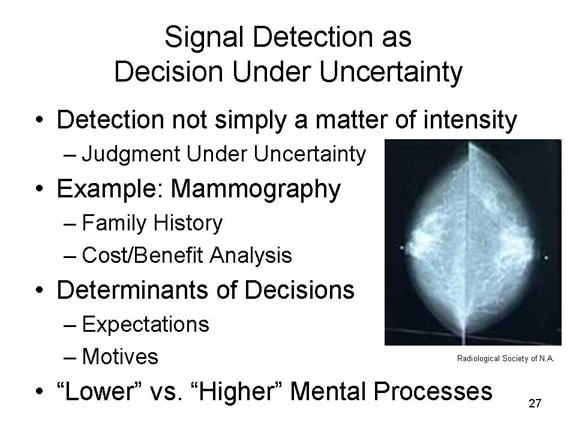 Signal Detection as Decision Under Uncertainty

• Detection not simply a matter of intensity
– Judgment Under Uncertainty
• Example: Mammography
– Family History
– Cost/Benefit Analysis
• Determinants of Decisions
– Expectations
– Motives
• “Lower” vs. “Higher” Mental Processes

Radiological Society of N.A.

27